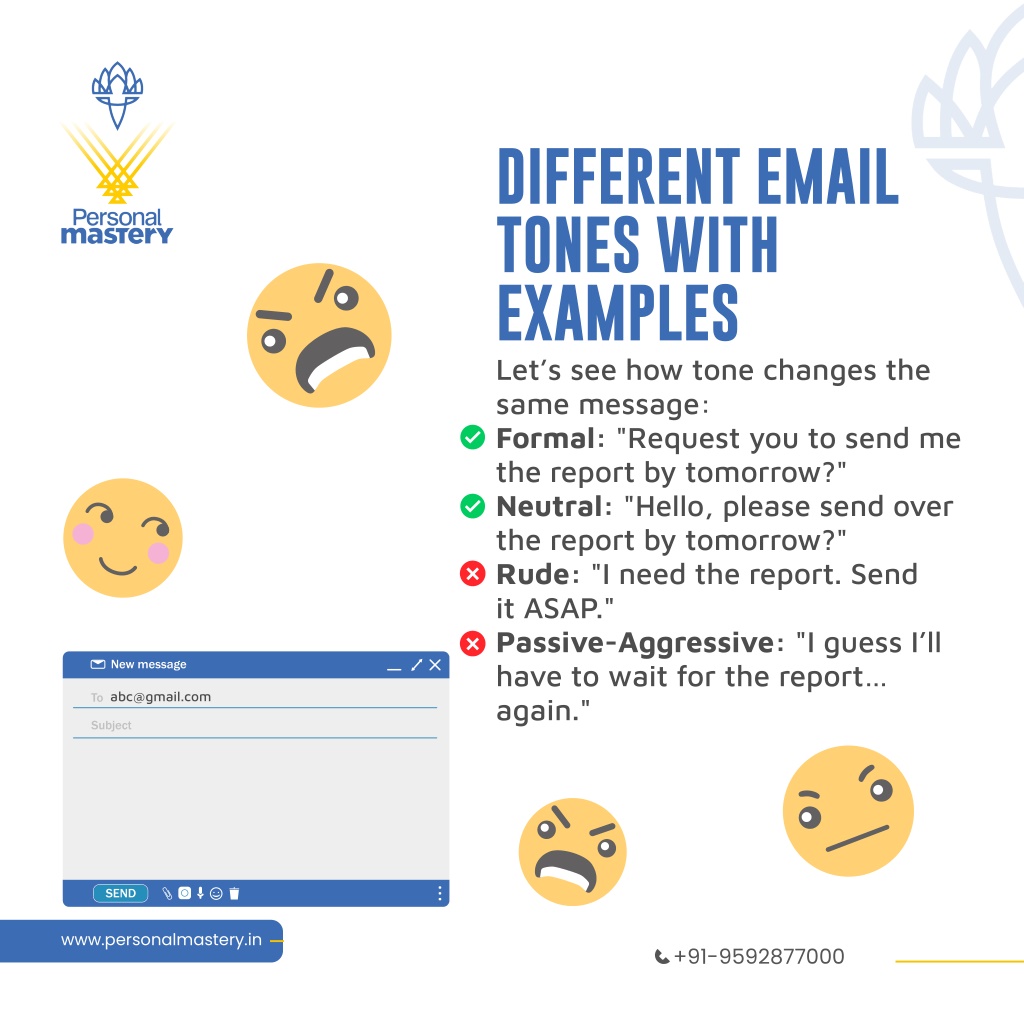 Personal mastery

DIFFERENT EMAIL TONES WITH EXAMPLES

Let's see how tone changes the same message:

Formal: "Request you to send me the report by tomorrow?"

Neutral: "Hello, please send over the report by tomorrow?"

Rude: "I need the report. Send it ASAP."

Passive-Aggressive: "I guess I'll have to wait for the report... again."

New message

To abc@gmail.com

Subject

SEND

www.personalmastery.in

+91-9592877000